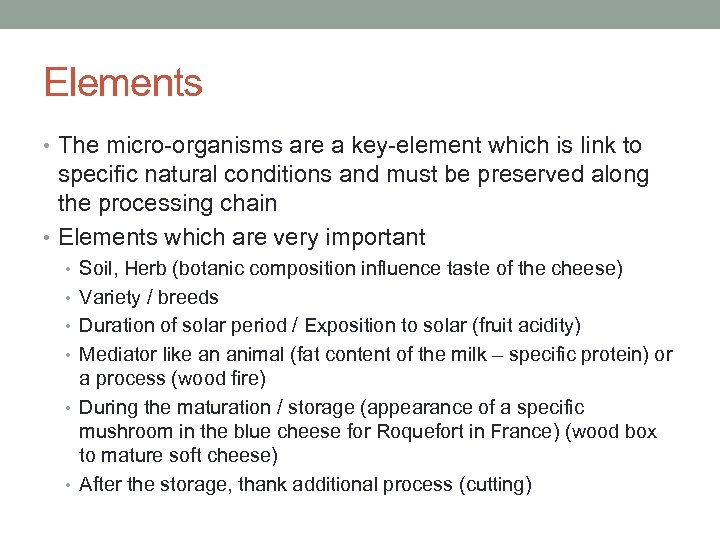 Elements

• The micro-organisms are a key-element which is link to specific natural conditions and must be preserved along the processing chain
• Elements which are very important
  • Soil, Herb (botanic composition influence taste of the cheese)
  • Variety / breeds
  • Duration of solar period / Exposition to solar (fruit acidity)
  • Mediator like an animal (fat content of the milk – specific protein) or a process (wood fire)
  • During the maturation / storage (appearance of a specific mushroom in the blue cheese for Roquefort in France) (wood box to mature soft cheese)
  • After the storage, thank additional process (cutting)